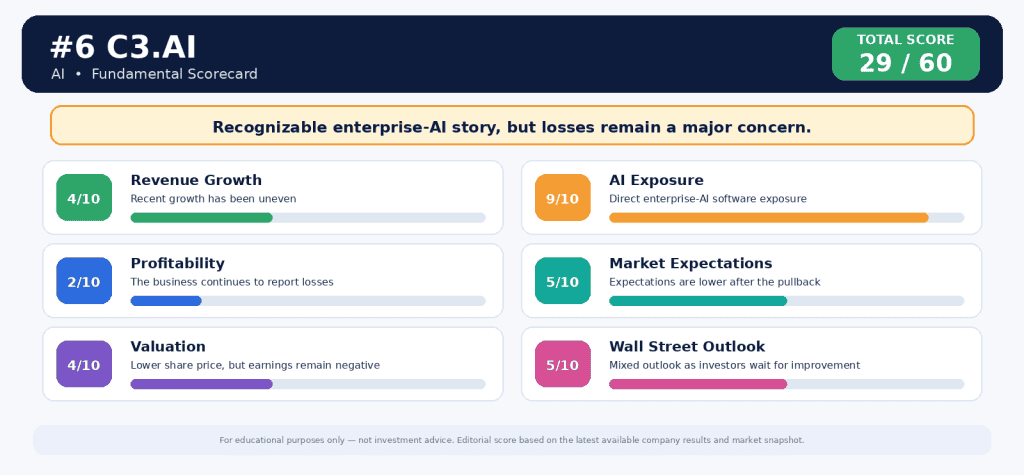 #6 C3.AI
AI • Fundamental Scorecard

TOTAL SCORE
29 / 60

Recognizable enterprise-AI story, but losses remain a major concern.

4/10
Revenue Growth
Recent growth has been uneven

2/10
Profitability
The business continues to report losses

4/10
Valuation
Lower share price, but earnings remain negative

9/10
AI Exposure
Direct enterprise-AI software exposure

5/10
Market Expectations
Expectations are lower after the pullback

5/10
Wall Street Outlook
Mixed outlook as investors wait for improvement

For educational purposes only — not investment advice. Editorial score based on the latest available company results and market snapshot.